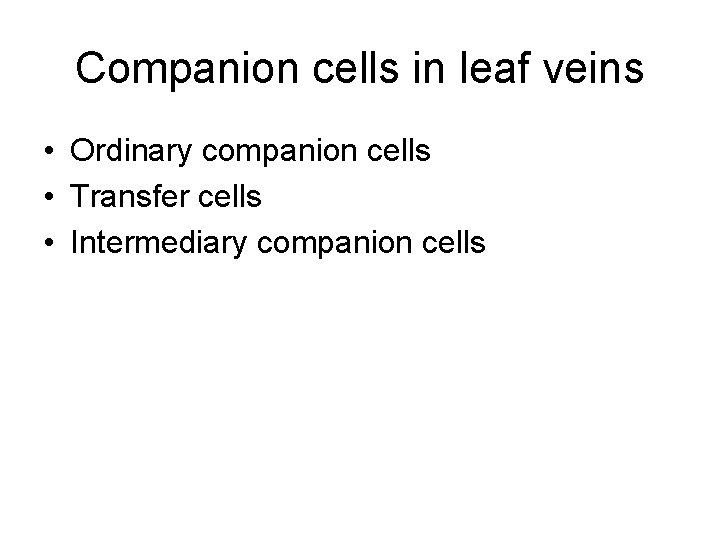 Companion cells in leaf veins

• Ordinary companion cells
• Transfer cells
• Intermediary companion cells